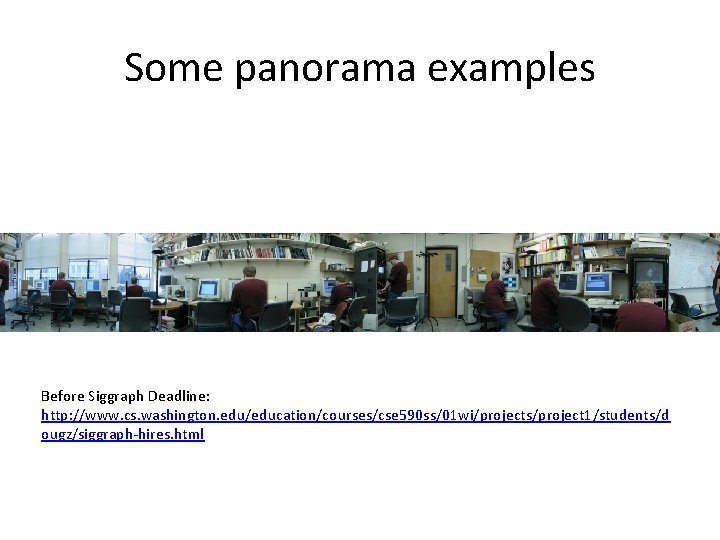 Some panorama examples

Before Siggraph Deadline:
http://www.cs.washington.edu/education/courses/cse590ss/01wi/projects/project1/students/dougz/siggraph-hires.html